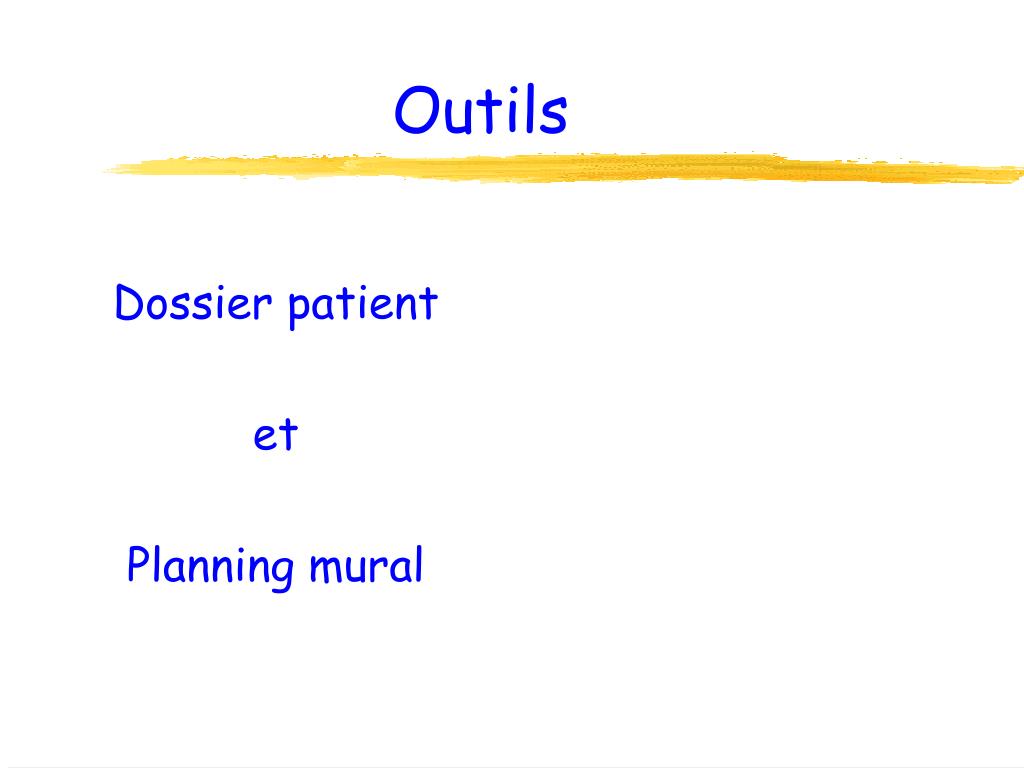 Outils

Dossier patient

et

Planning mural